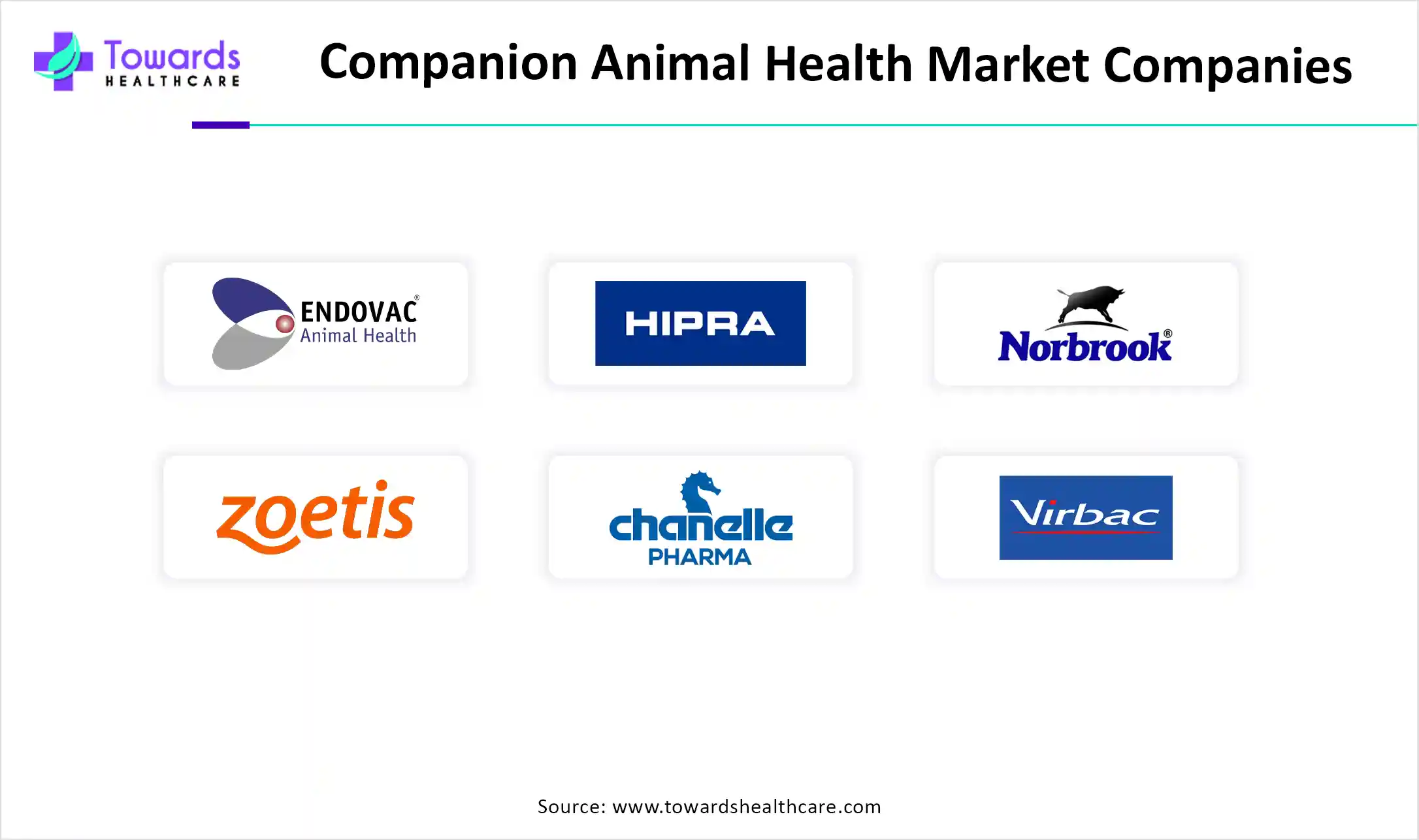 Towards HEALTHCARE

Companion Animal Health Market Companies

ENDOVAC® Animal Health

HIPRA

Norbrook®

zoetis

chanelle PHARMA

Virbac

Source: www.towardshealthcare.com